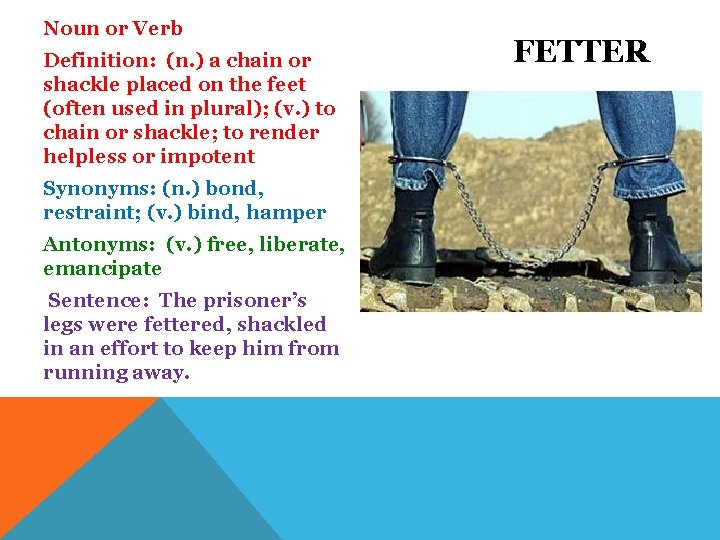 FETTER

Noun or Verb

Definition: (n.) a chain or shackle placed on the feet (often used in plural); (v.) to chain or shackle; to render helpless or impotent

Synonyms: (n.) bond, restraint; (v.) bind, hamper

Antonyms: (v.) free, liberate, emancipate

Sentence: The prisoner's legs were fettered, shackled in an effort to keep him from running away.